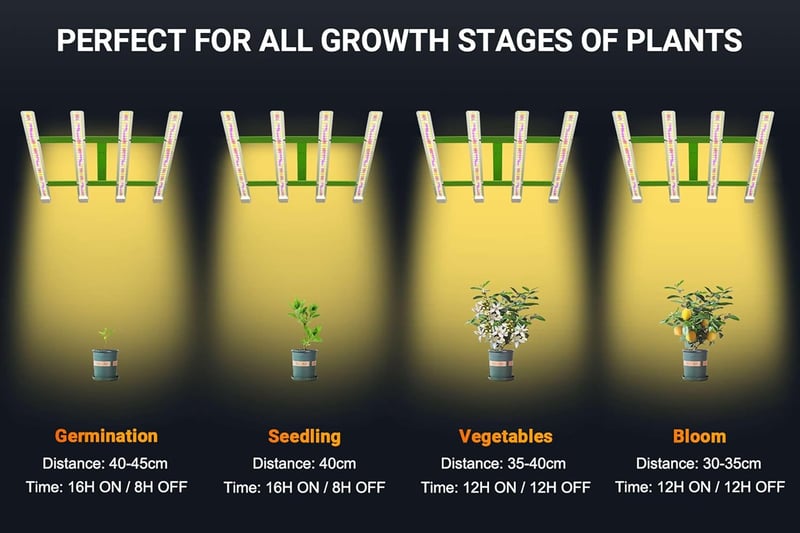 PERFECT FOR ALL GROWTH STAGES OF PLANTS

Germination
Distance: 40-45cm
Time: 16H ON / 8H OFF

Seedling
Distance: 40cm
Time: 16H ON / 8H OFF

Vegetables
Distance: 35-40cm
Time: 12H ON / 12H OFF

Bloom
Distance: 30-35cm
Time: 12H ON / 12H OFF